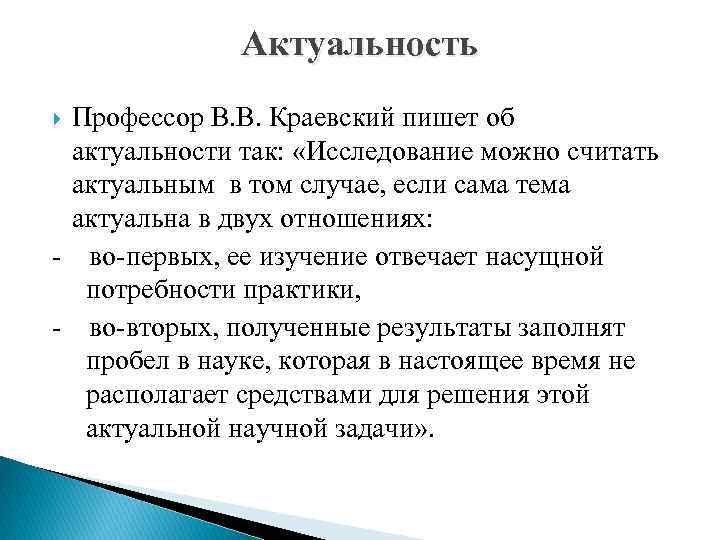 Актуальность

Профессор В.В. Краевский пишет об актуальности так: «Исследование можно считать актуальным в том случае, если сама тема актуальна в двух отношениях:

- во-первых, ее изучение отвечает насущной потребности практики,

- во-вторых, полученные результаты заполнят пробел в науке, которая в настоящее время не располагает средствами для решения этой актуальной научной задачи».